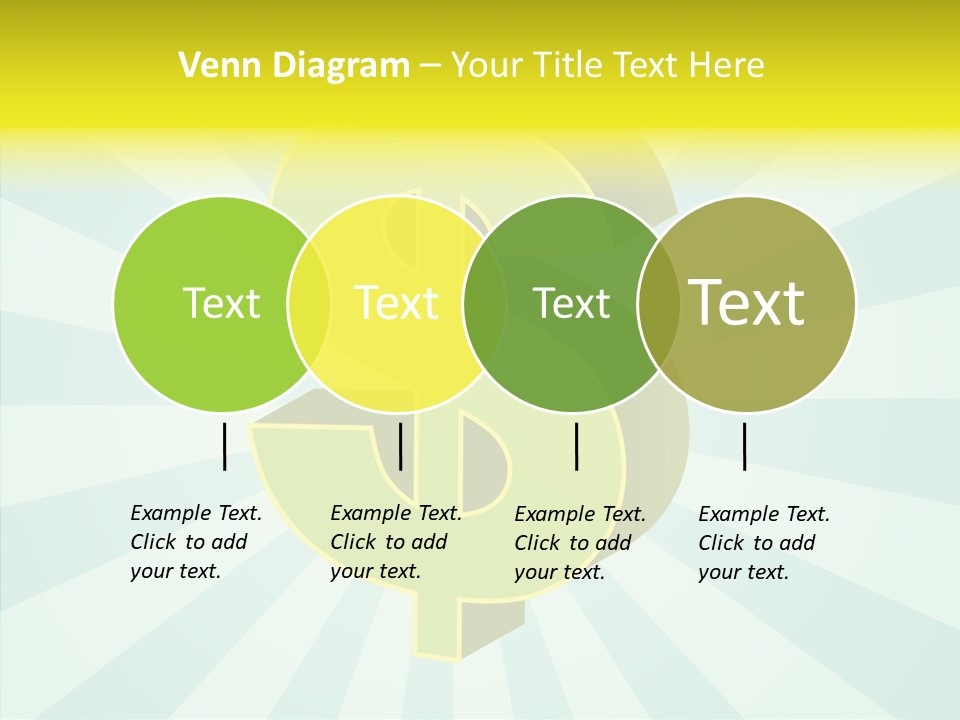 Venn Diagram – Your Title Text Here

Text

Text

Text

Text

Example Text. Click to add your text.

Example Text. Click to add your text.

Example Text. Click to add your text.

Example Text. Click to add your text.